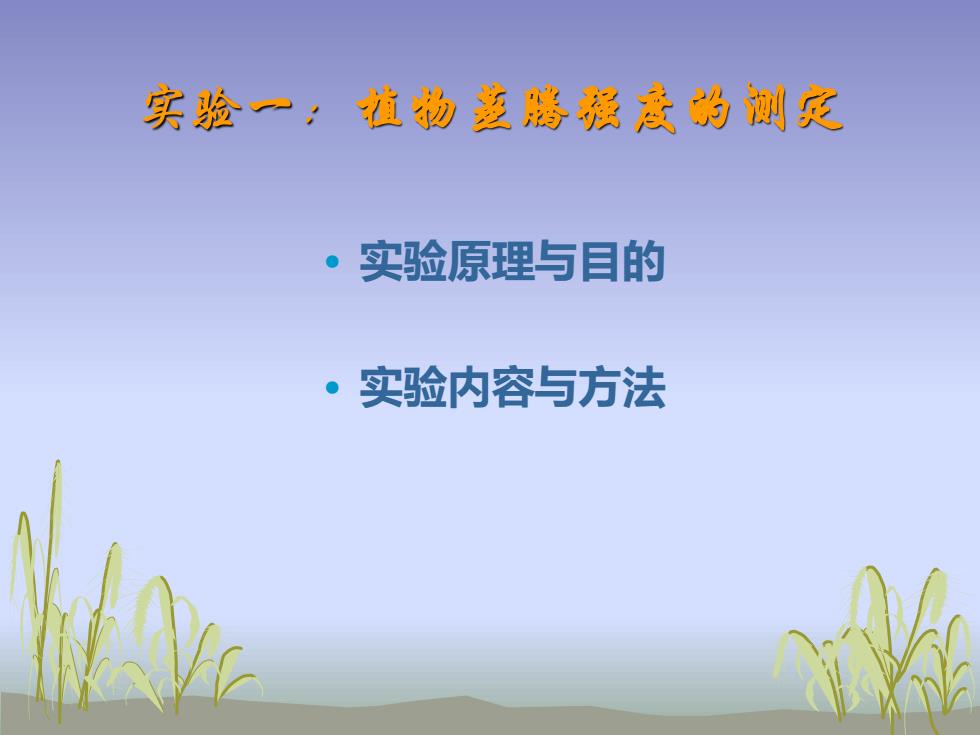 实验一：植物蒸腾强度的测定

• 实验原理与目的

• 实验内容与方法